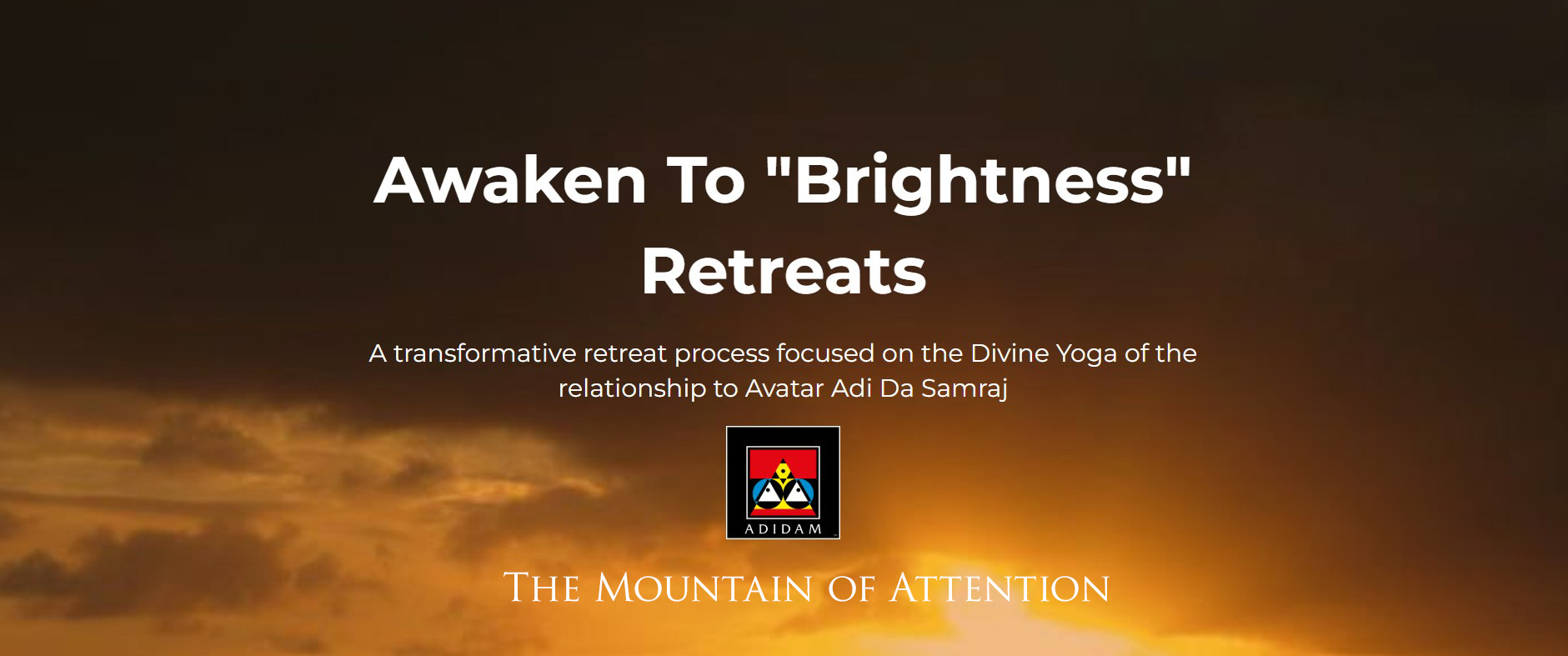 Awaken To "Brightness" Retreats

A transformative retreat process focused on the Divine Yoga of the relationship to Avatar Adi Da Samraj

ADIDAM

THE MOUNTAIN OF ATTENTION